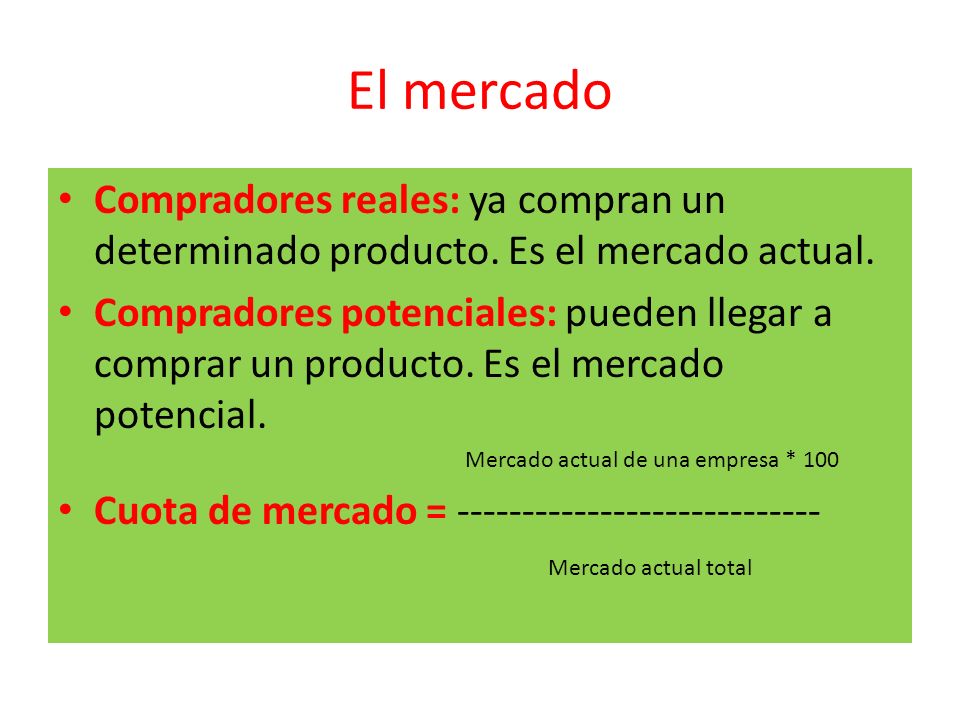 El mercado

• Compradores reales: ya compran un determinado producto. Es el mercado actual.

• Compradores potenciales: pueden llegar a comprar un producto. Es el mercado potencial.

Mercado actual de una empresa * 100

• Cuota de mercado = ----------------------------

Mercado actual total